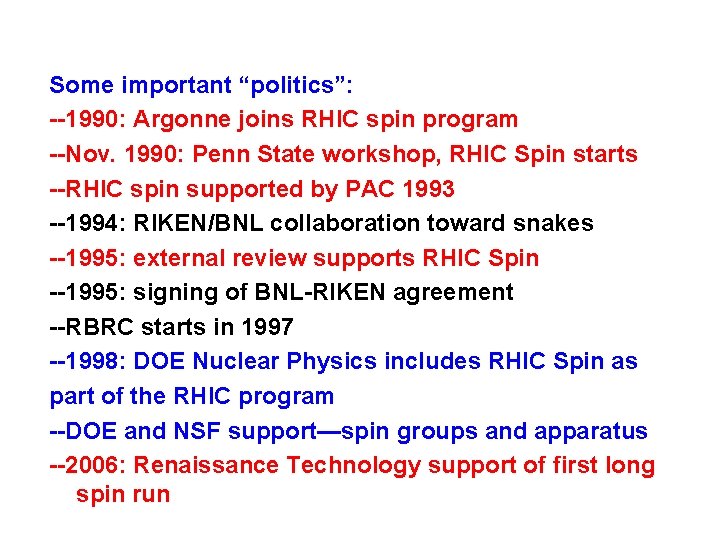 Some important “politics”:

--1990: Argonne joins RHIC spin program

--Nov. 1990: Penn State workshop, RHIC Spin starts

--RHIC spin supported by PAC 1993

--1994: RIKEN/BNL collaboration toward snakes

--1995: external review supports RHIC Spin

--1995: signing of BNL-RIKEN agreement

--RBRC starts in 1997

--1998: DOE Nuclear Physics includes RHIC Spin as part of the RHIC program

--DOE and NSF support—spin groups and apparatus

--2006: Renaissance Technology support of first long spin run